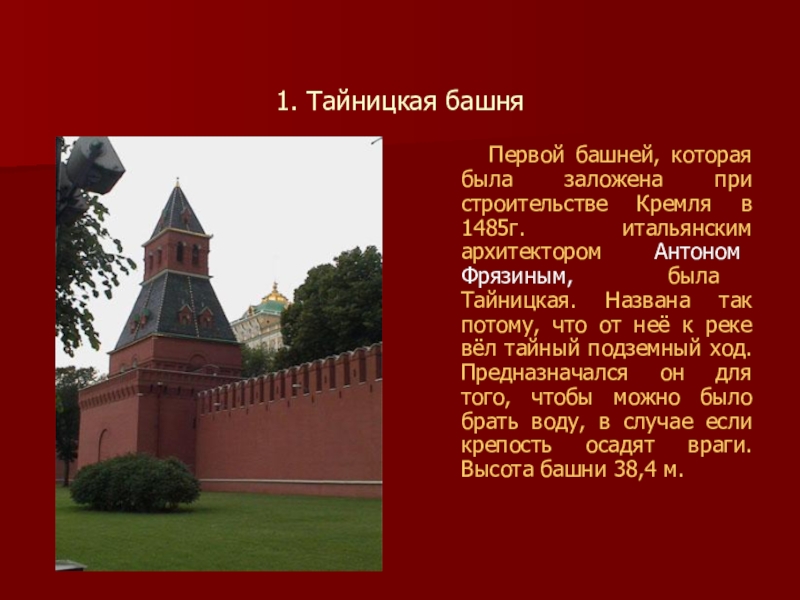 1. Тайницкая башня

Первой башней, которая была заложена при строительстве Кремля в 1485г. итальянским архитектором Антоном Фрязиным, была Тайницкая. Названа так потому, что от неё к реке вёл тайный подземный ход. Предназначался он для того, чтобы можно было брать воду, в случае если крепость осадят враги. Высота башни 38,4 м.